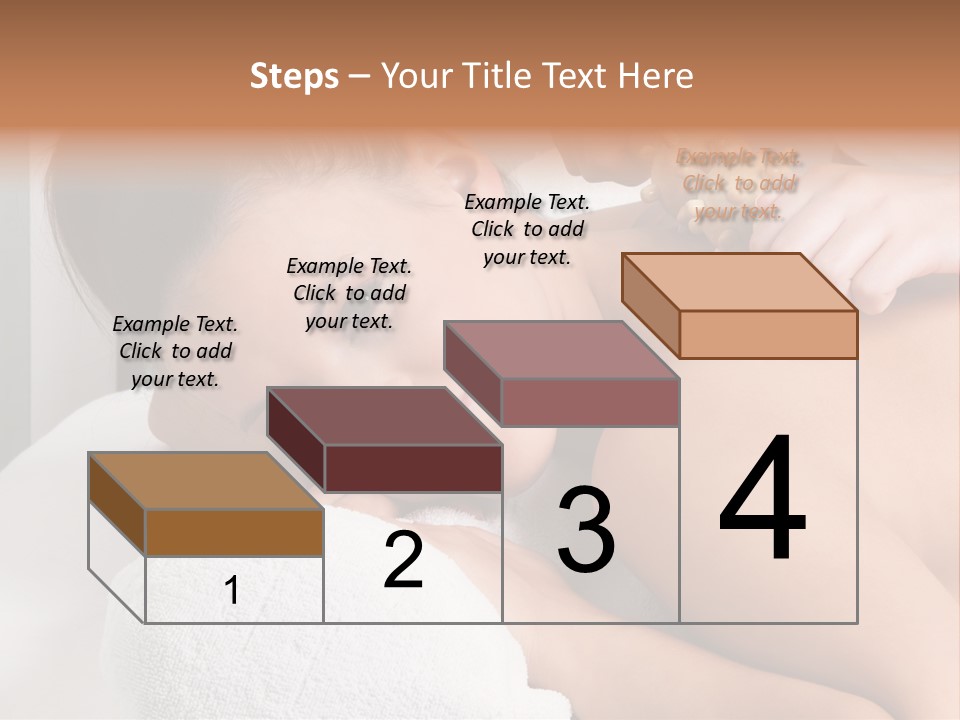 Steps – Your Title Text Here

Example Text. Click to add your text.

Example Text. Click to add your text.

Example Text. Click to add your text.

Example Text. Click to add your text.

1

2

3

4